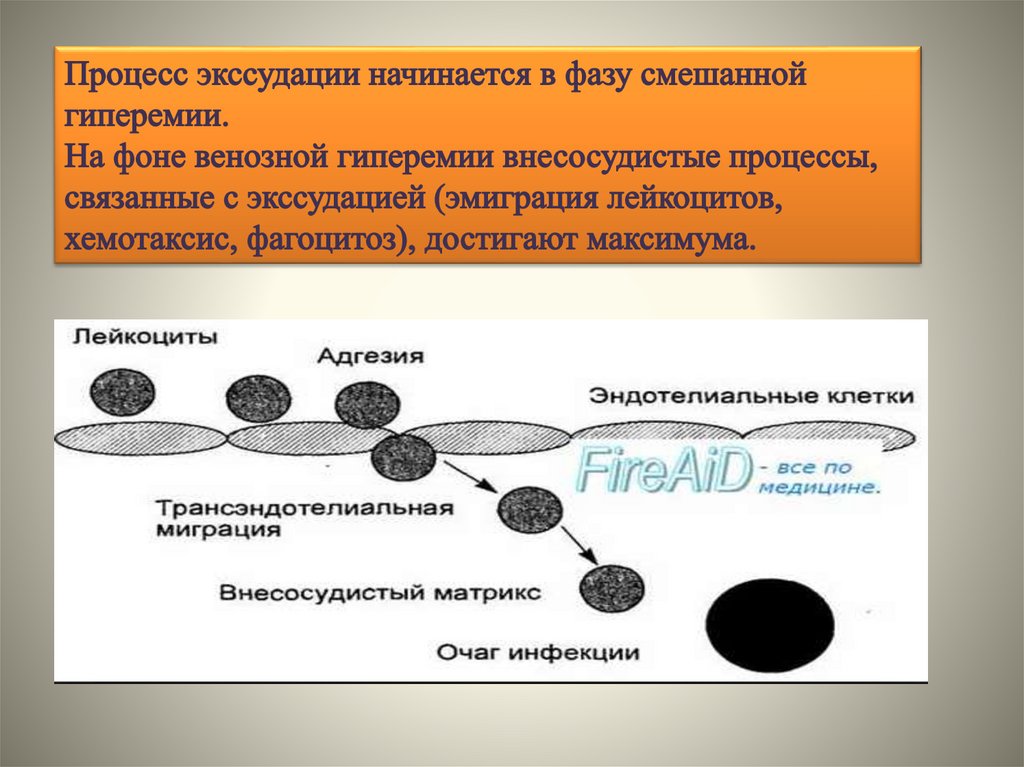 Процесс экссудации начинается в фазу смешанной гиперемии.
На фоне венозной гиперемии внесосудистые процессы, связанные с экссудацией (эмиграция лейкоцитов, хемотаксис, фагоцитоз), достигают максимума.

Лейкоциты

Адгезия

Эндотелиальные клетки

FireAiD - все по медицине.

Трансэндотелиальная миграция

Внесосудистый матрикс

Очаг инфекции